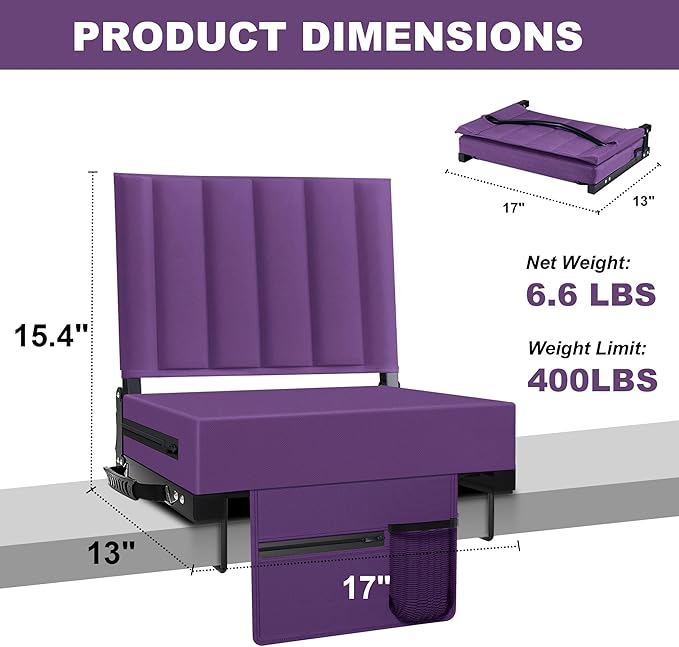 PRODUCT DIMENSIONS

17"

13"

Net Weight:
6.6 LBS

Weight Limit:
400LBS

15.4"

13"

17"